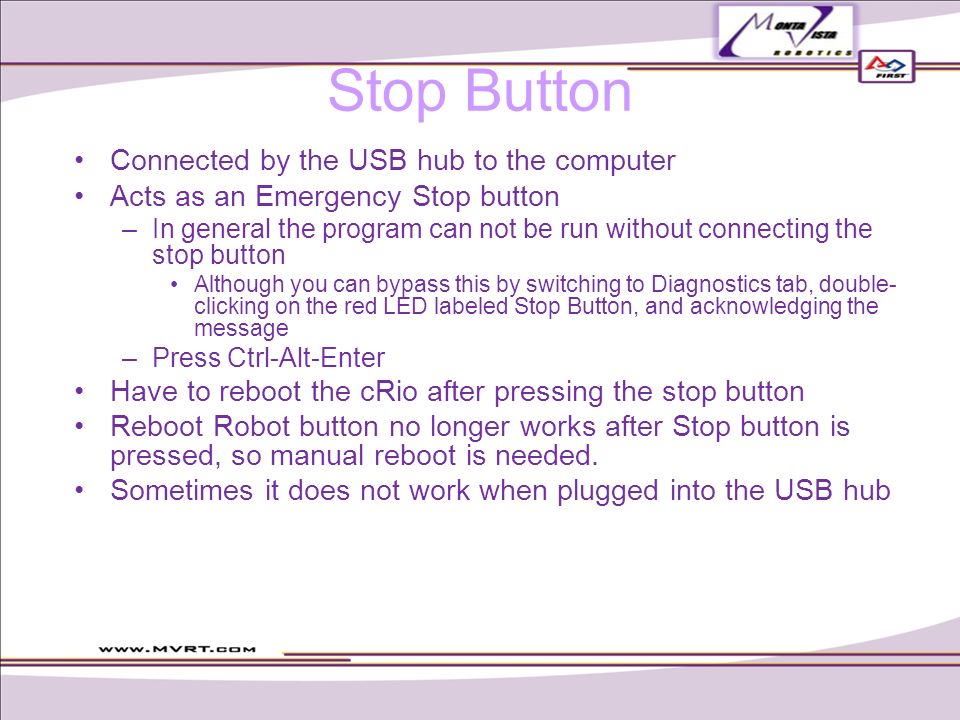 MONTA VISTA ROBOTICS

FIRST

Stop Button

• Connected by the USB hub to the computer
• Acts as an Emergency Stop button
  – In general the program can not be run without connecting the stop button
    • Although you can bypass this by switching to Diagnostics tab, double-clicking on the red LED labeled Stop Button, and acknowledging the message
  – Press Ctrl-Alt-Enter
• Have to reboot the cRio after pressing the stop button
• Reboot Robot button no longer works after Stop button is pressed, so manual reboot is needed.
• Sometimes it does not work when plugged into the USB hub

WWW.MVRT.COM